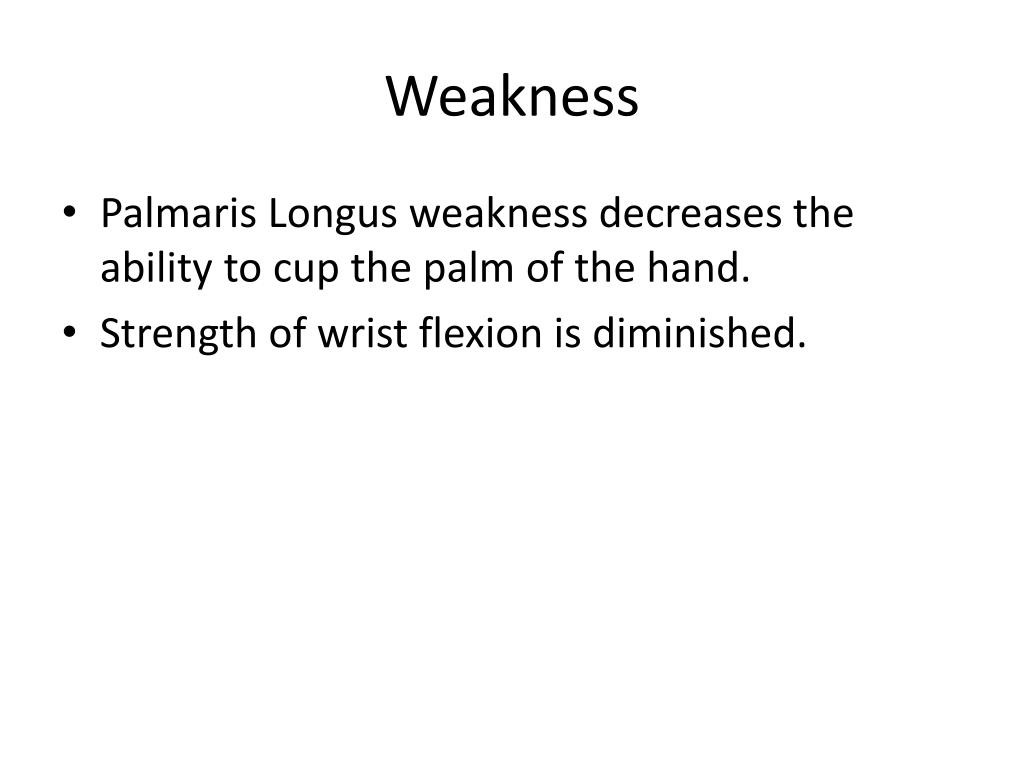 Weakness

• Palmaris Longus weakness decreases the ability to cup the palm of the hand.
• Strength of wrist flexion is diminished.